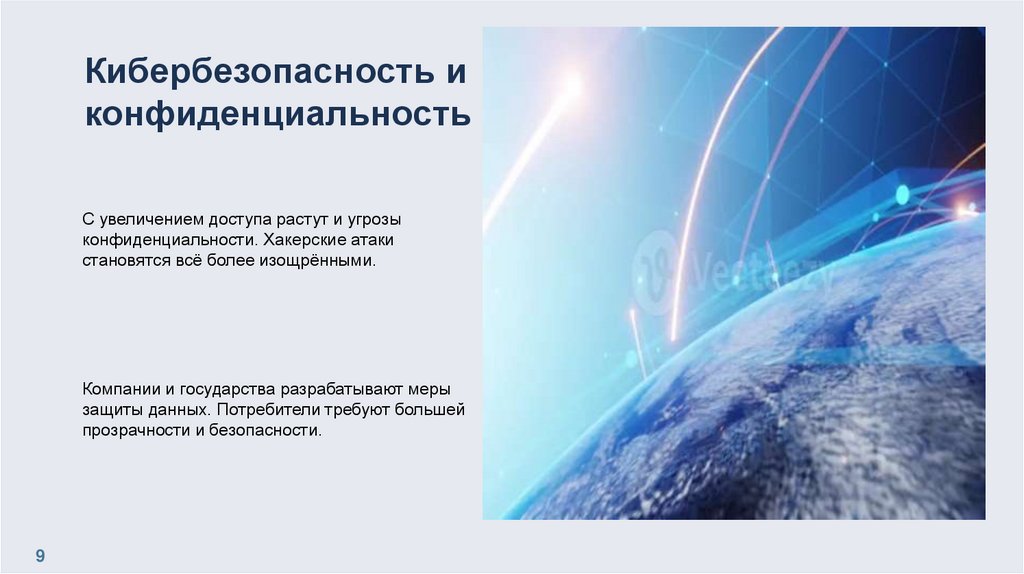 Кибербезопасность и конфиденциальность

С увеличением доступа растут и угрозы конфиденциальности. Хакерские атаки становятся всё более изощрёнными.

Компании и государства разрабатывают меры защиты данных. Потребители требуют большей прозрачности и безопасности.

Vecteezy

9